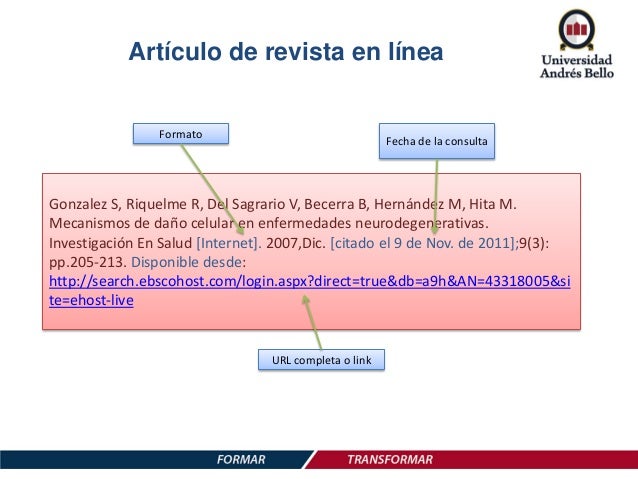 Artículo de revista en línea

Universidad Andrés Bello

Formato

Fecha de la consulta

Gonzalez S, Riquelme R, Del Sagrario V, Becerra B, Hernández M, Hita M. Mecanismos de daño celular en enfermedades neurodegenerativas. Investigación En Salud [Internet]. 2007,Dic. [citado el 9 de Nov. de 2011];9(3): pp.205-213. Disponible desde: http://search.ebscohost.com/login.aspx?direct=true&db=a9h&AN=43318005&site=ehost-live

URL completa o link

FORMAR

TRANSFORMAR